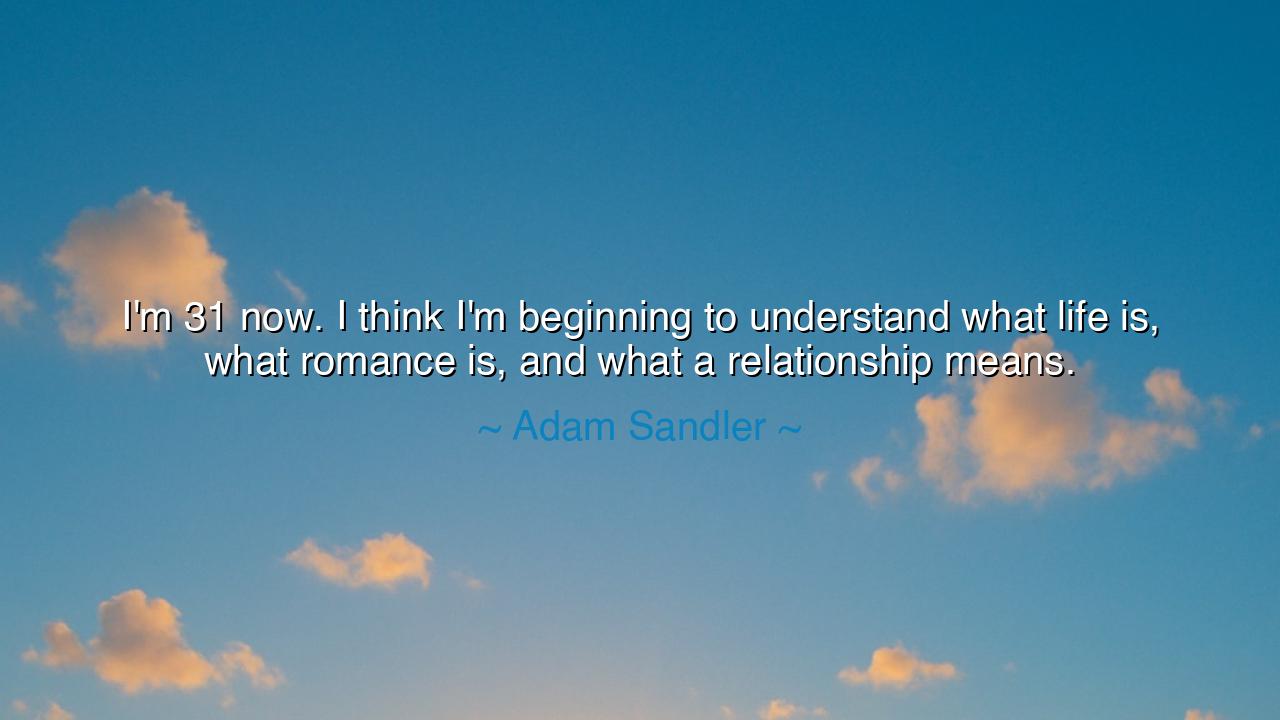 I'm 31 now. I think I'm beginning to understand what life is, what romance is, and what a relationship means.

~ Adam Sandler ~